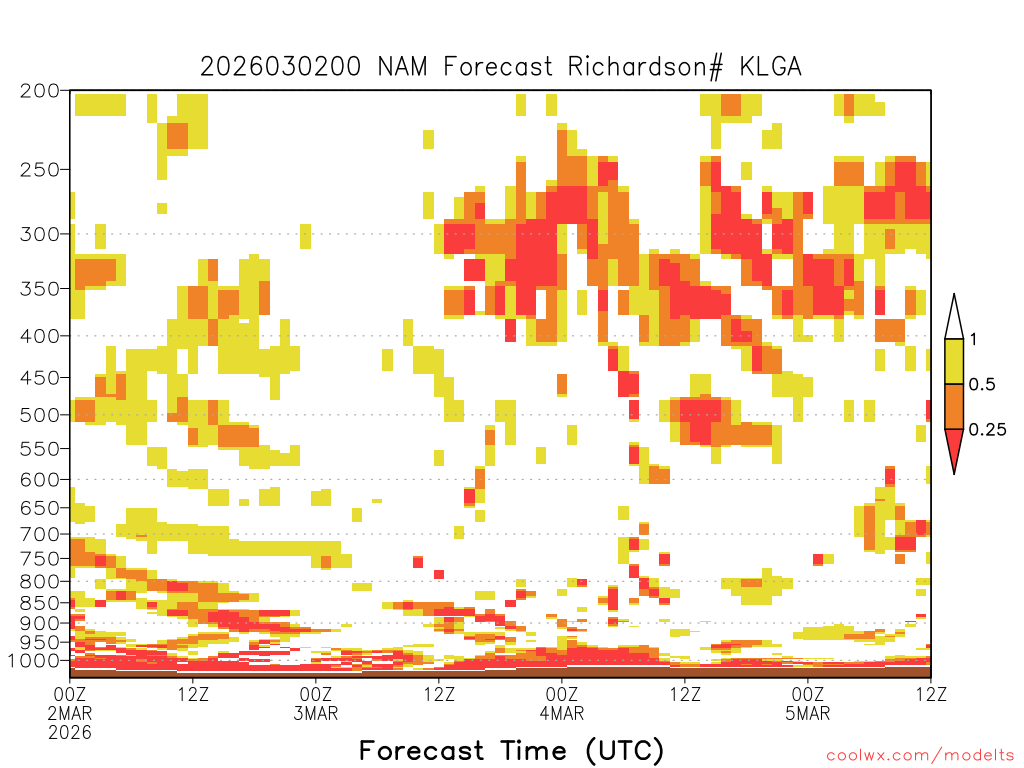 2026030200 NAM Forecast Richardson# KLGA

200
250
300
350
400
450
500
550
600
650
700
750
800
850
900
950
1000

1
0.5
0.25

00Z
2MAR
2026
12Z
00Z
3MAR
12Z
00Z
4MAR
12Z
00Z
5MAR
12Z

Forecast Time (UTC)

coolwx.com/modelts